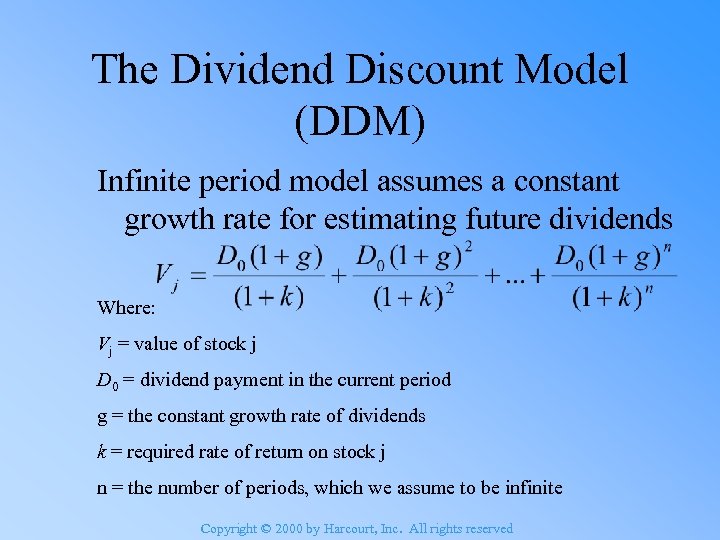 The Dividend Discount Model (DDM)

Infinite period model assumes a constant growth rate for estimating future dividends

$V_j = \frac{D_0(1+g)}{(1+k)} + \frac{D_0(1+g)^2}{(1+k)^2} + ... + \frac{D_0(1+g)^n}{(1+k)^n}$

Where:

$V_j$ = value of stock j

$D_0$ = dividend payment in the current period

g = the constant growth rate of dividends

$k$ = required rate of return on stock j

n = the number of periods, which we assume to be infinite

Copyright © 2000 by Harcourt, Inc. All rights reserved